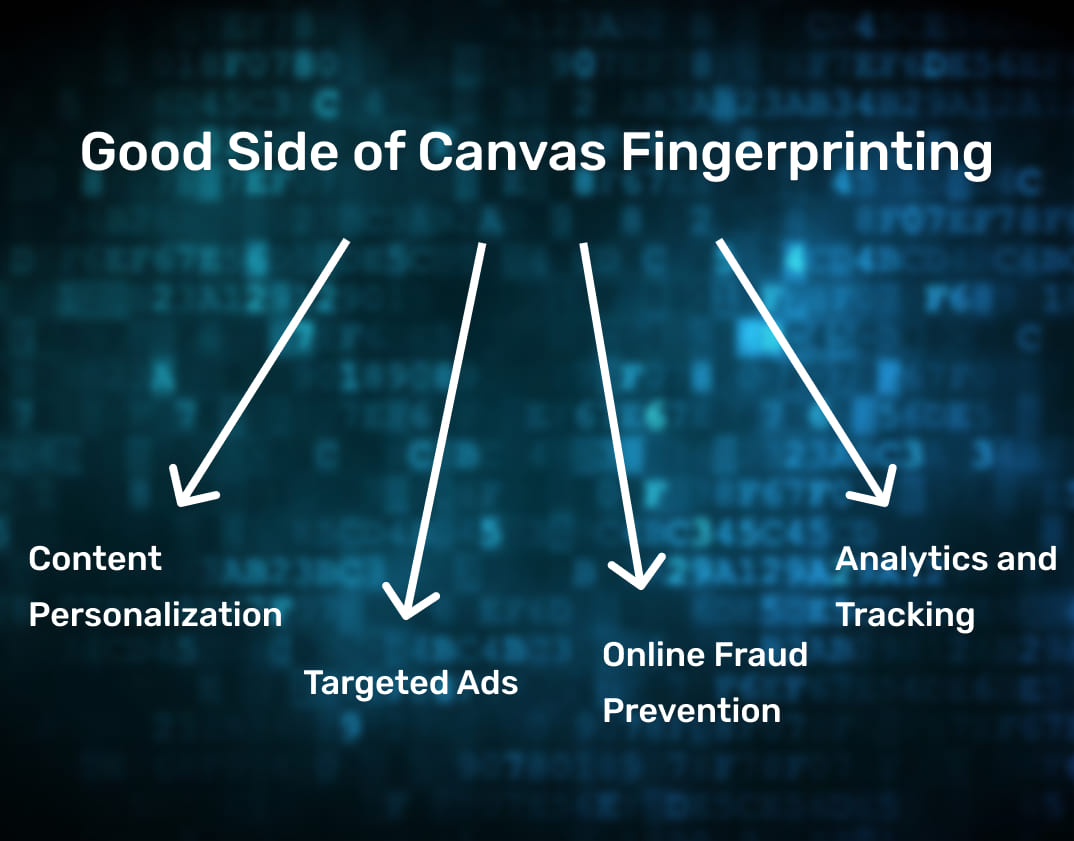 Good Side of Canvas Fingerprinting

Content Personalization

Targeted Ads

Online Fraud Prevention

Analytics and Tracking